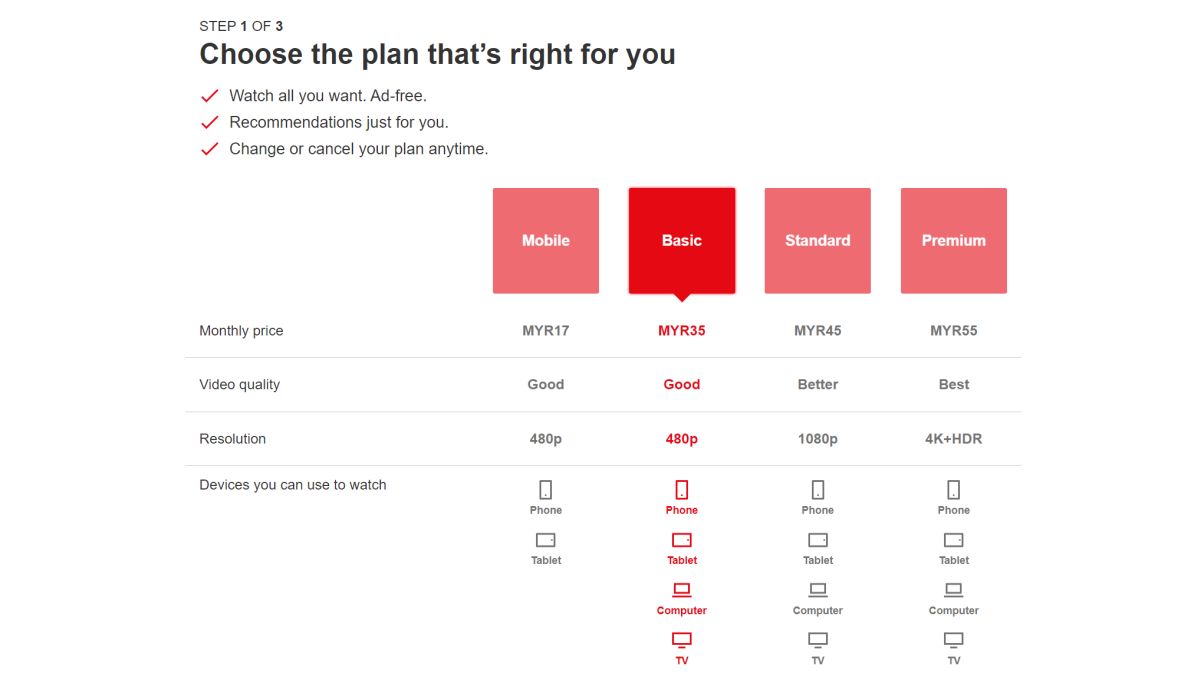 STEP 1 OF 3

Choose the plan that's right for you

Watch all you want. Ad-free.
Recommendations just for you.
Change or cancel your plan anytime.

| | Mobile | Basic | Standard | Premium |
|---|---|---|---|---|
| Monthly price | MYR17 | MYR35 | MYR45 | MYR55 |
| Video quality | Good | Good | Better | Best |
| Resolution | 480p | 480p | 1080p | 4K+HDR |
| Devices you can use to watch | Phone Tablet | Phone Tablet Computer TV | Phone Tablet Computer TV | Phone Tablet Computer TV |